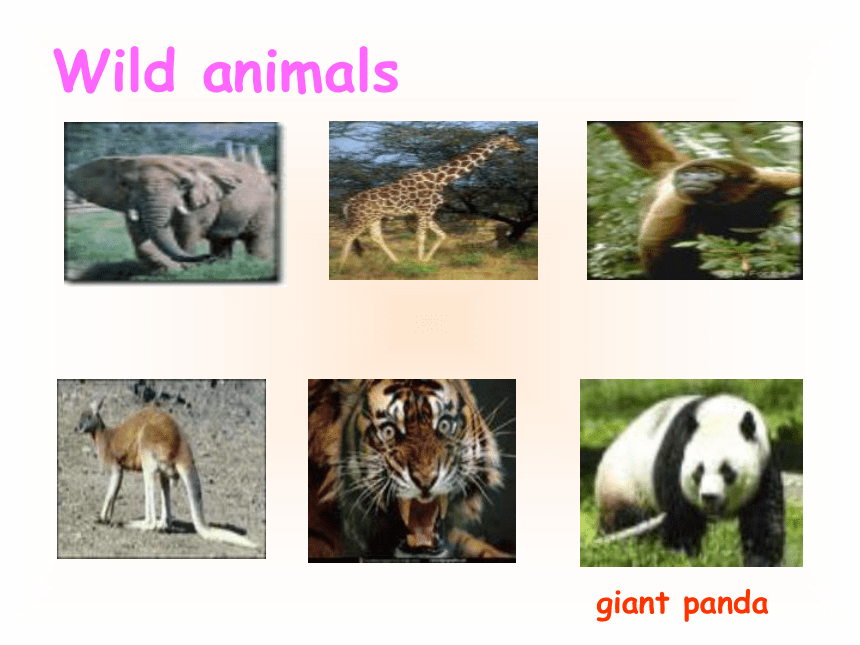 Wild animals

giant panda